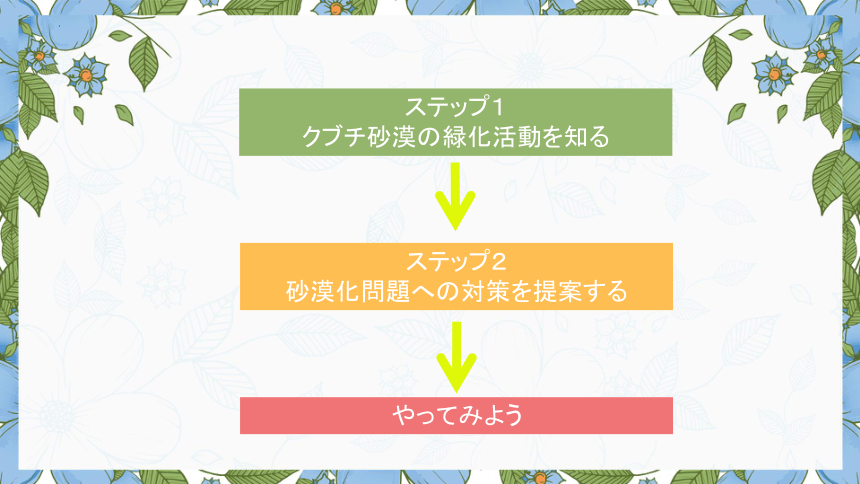 ステップ1
クブチ砂漠の緑化活動を知る

ステップ2
砂漠化問題への対策を提案する

やってみよう